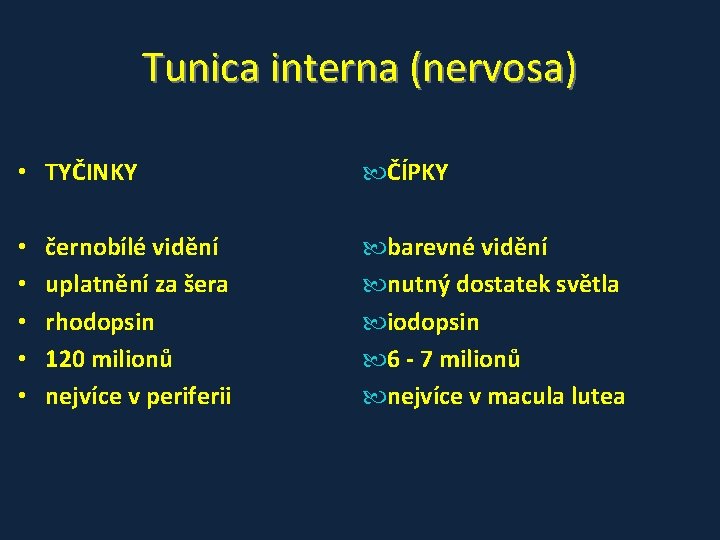 Tunica interna (nervosa)

• TYČINKY

• černobílé vidění
• uplatnění za šera
• rhodopsin
• 120 milionů
• nejvíce v periferii

ČÍPKY

barevné vidění
nutný dostatek světla
iodopsin
6 - 7 milionů
nejvíce v macula lutea